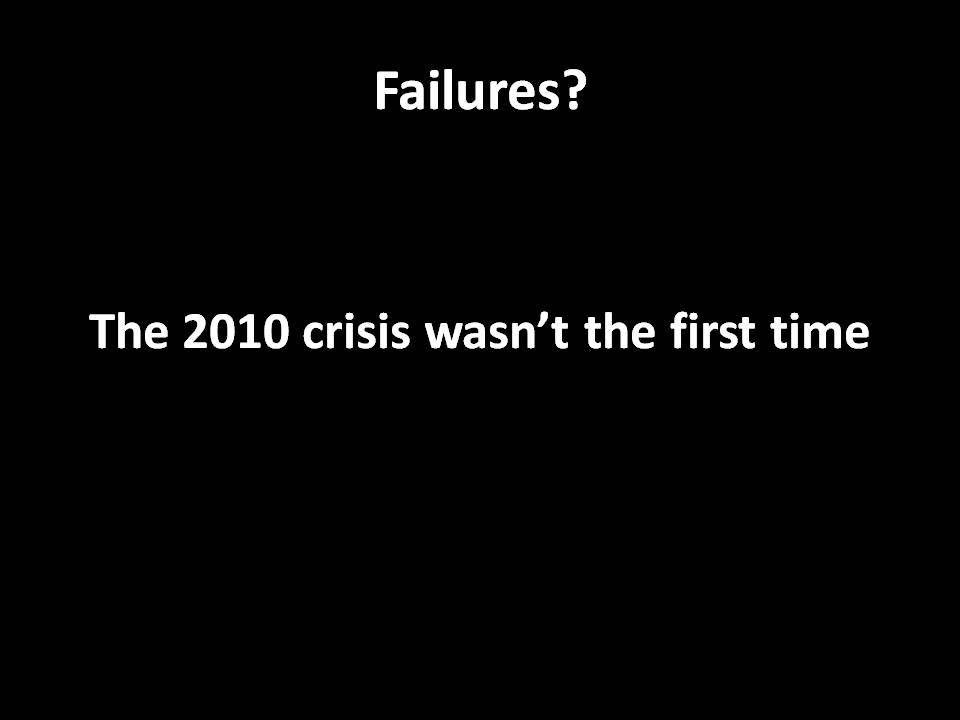 Failures?

The 2010 crisis wasn’t the first time